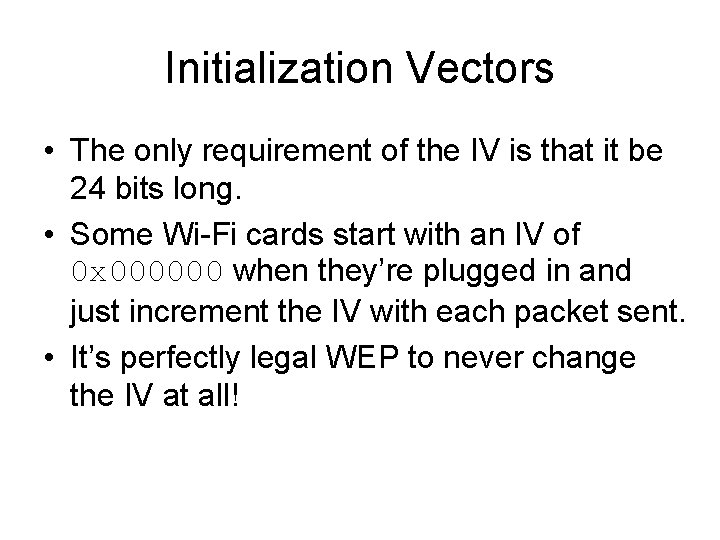 Initialization Vectors

• The only requirement of the IV is that it be 24 bits long.

• Some Wi-Fi cards start with an IV of 0x000000 when they're plugged in and just increment the IV with each packet sent.

• It's perfectly legal WEP to never change the IV at all!